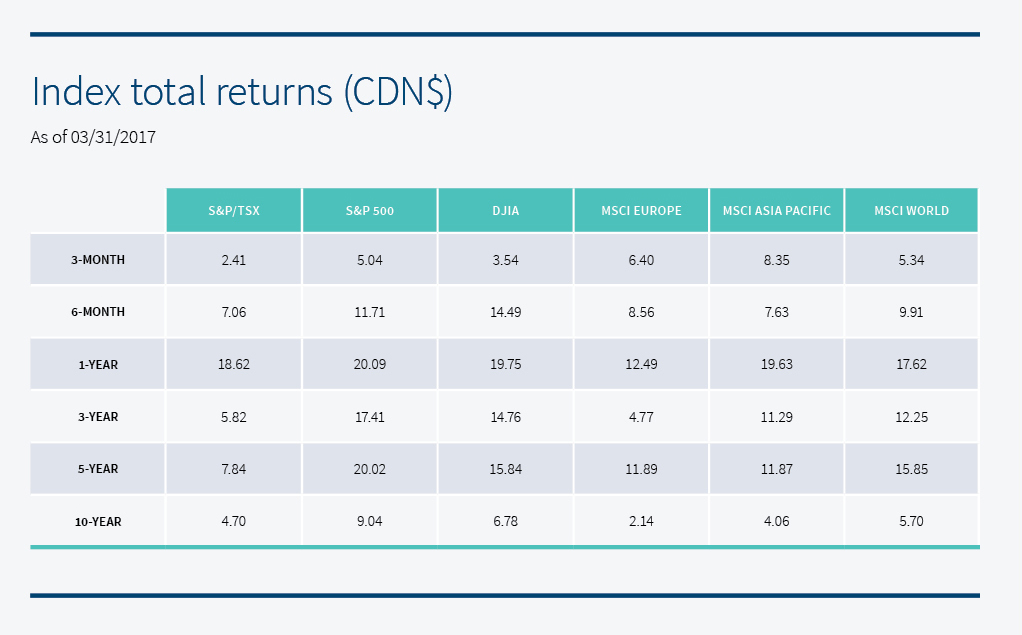 Index total returns (CDN$)

As of 03/31/2017

| | S&P/TSX | S&P 500 | DJIA | MSCI EUROPE | MSCI ASIA PACIFIC | MSCI WORLD |
|---|---|---|---|---|---|---|
| 3-MONTH | 2.41 | 5.04 | 3.54 | 6.40 | 8.35 | 5.34 |
| 6-MONTH | 7.06 | 11.71 | 14.49 | 8.56 | 7.63 | 9.91 |
| 1-YEAR | 18.62 | 20.09 | 19.75 | 12.49 | 19.63 | 17.62 |
| 3-YEAR | 5.82 | 17.41 | 14.76 | 4.77 | 11.29 | 12.25 |
| 5-YEAR | 7.84 | 20.02 | 15.84 | 11.89 | 11.87 | 15.85 |
| 10-YEAR | 4.70 | 9.04 | 6.78 | 2.14 | 4.06 | 5.70 |